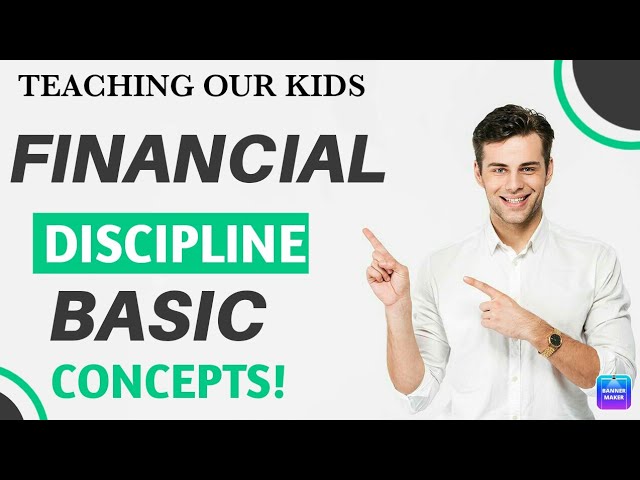 TEACHING OUR KIDS

FINANCIAL

DISCIPLINE

BASIC

CONCEPTS!

BANNER MAKER